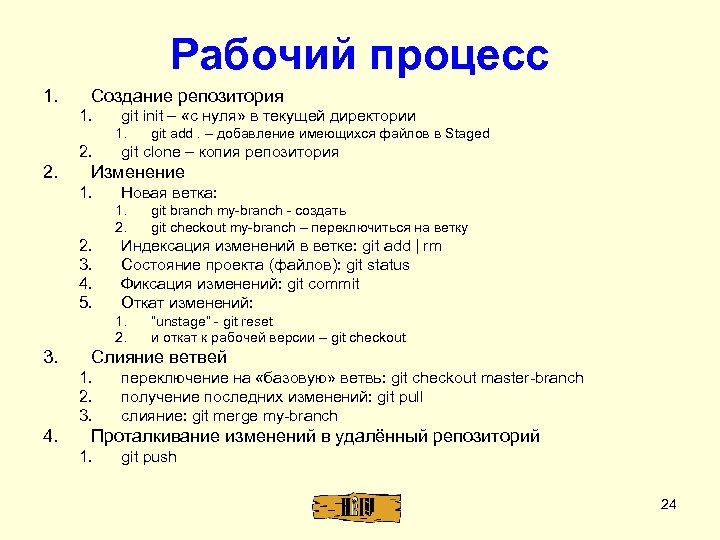 Рабочий процесс

1. Создание репозитория
1. git init – «с нуля» в текущей директории
1. git add . – добавление имеющихся файлов в Staged
2. git clone – копия репозитория
2. Изменение
1. Новая ветка:
1. git branch my-branch - создать
2. git checkout my-branch – переключиться на ветку
2. Индексация изменений в ветке: git add | rm
3. Состояние проекта (файлов): git status
4. Фиксация изменений: git commit
5. Откат изменений:
1. "unstage" - git reset
2. и откат к рабочей версии – git checkout
3. Слияние ветвей
1. переключение на «базовую» ветвь: git checkout master-branch
2. получение последних изменений: git pull
3. слияние: git merge my-branch
4. Проталкивание изменений в удалённый репозиторий
1. git push

24